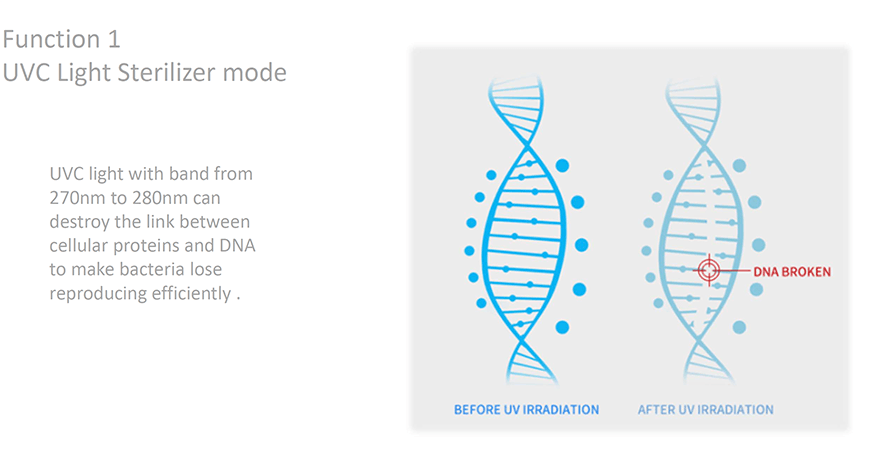 Function 1
UVC Light Sterilizer mode

UVC light with band from 270nm to 280nm can destroy the link between cellular proteins and DNA to make bacteria lose reproducing efficiently .

DNA BROKEN

BEFORE UV IRRADIATION

AFTER UV IRRADIATION